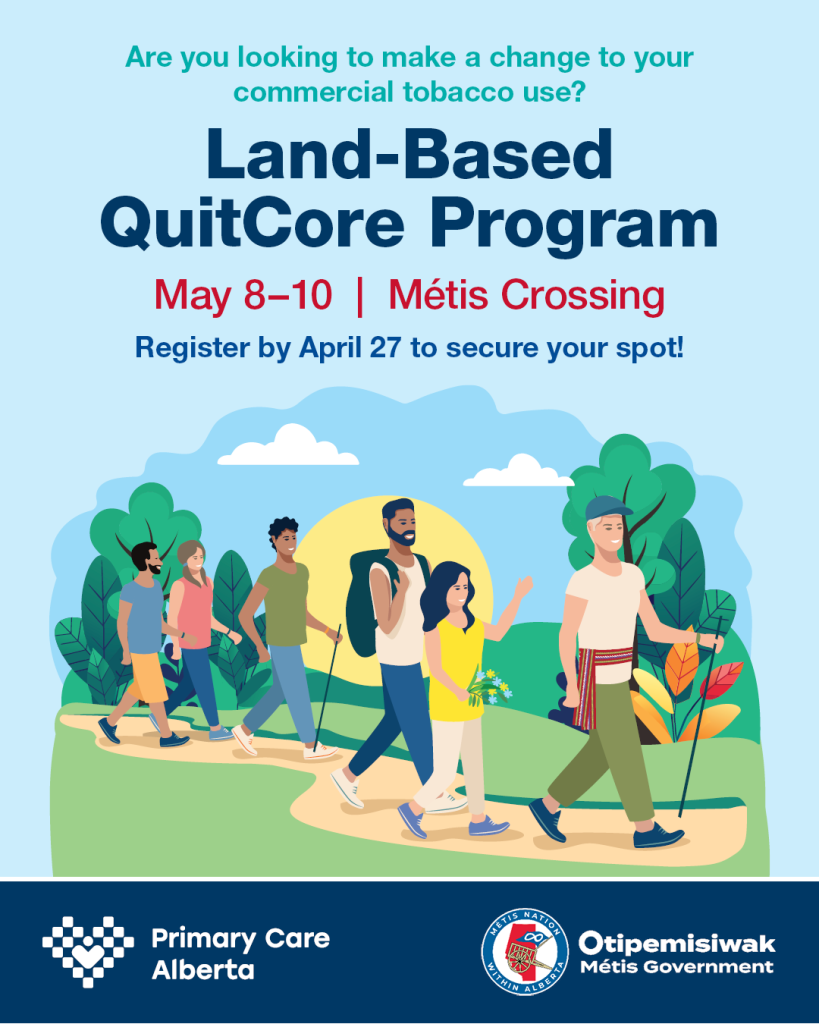 Are you looking to make a change to your commercial tobacco use?

Land-Based QuitCore Program

May 8–10 | Métis Crossing

Register by April 27 to secure your spot!

Primary Care Alberta

MÉTIS NATION WITHIN ALBERTA

Otipemisiwak Métis Government